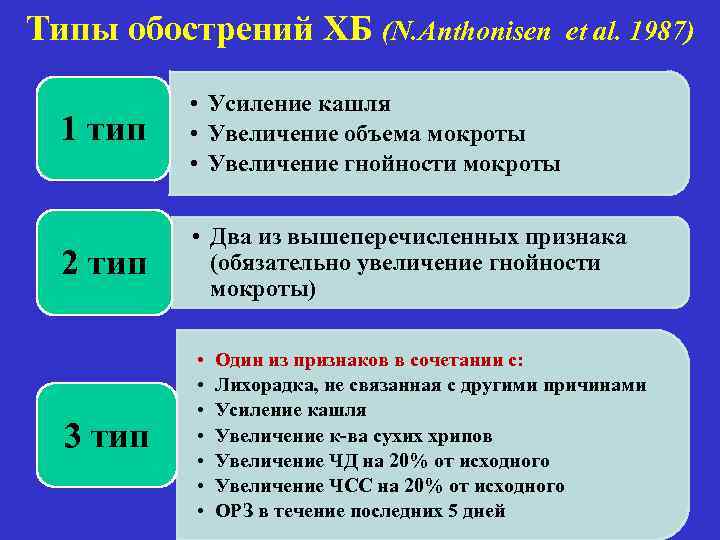 Типы обострений ХБ (N.Anthonisen et al. 1987)

1 тип

• Усиление кашля
• Увеличение объема мокроты
• Увеличение гнойности мокроты

2 тип

• Два из вышеперечисленных признака (обязательно увеличение гнойности мокроты)

3 тип

• Один из признаков в сочетании с:
• Лихорадка, не связанная с другими причинами
• Усиление кашля
• Увеличение к-ва сухих хрипов
• Увеличение ЧД на 20% от исходного
• Увеличение ЧСС на 20% от исходного
• ОРЗ в течение последних 5 дней